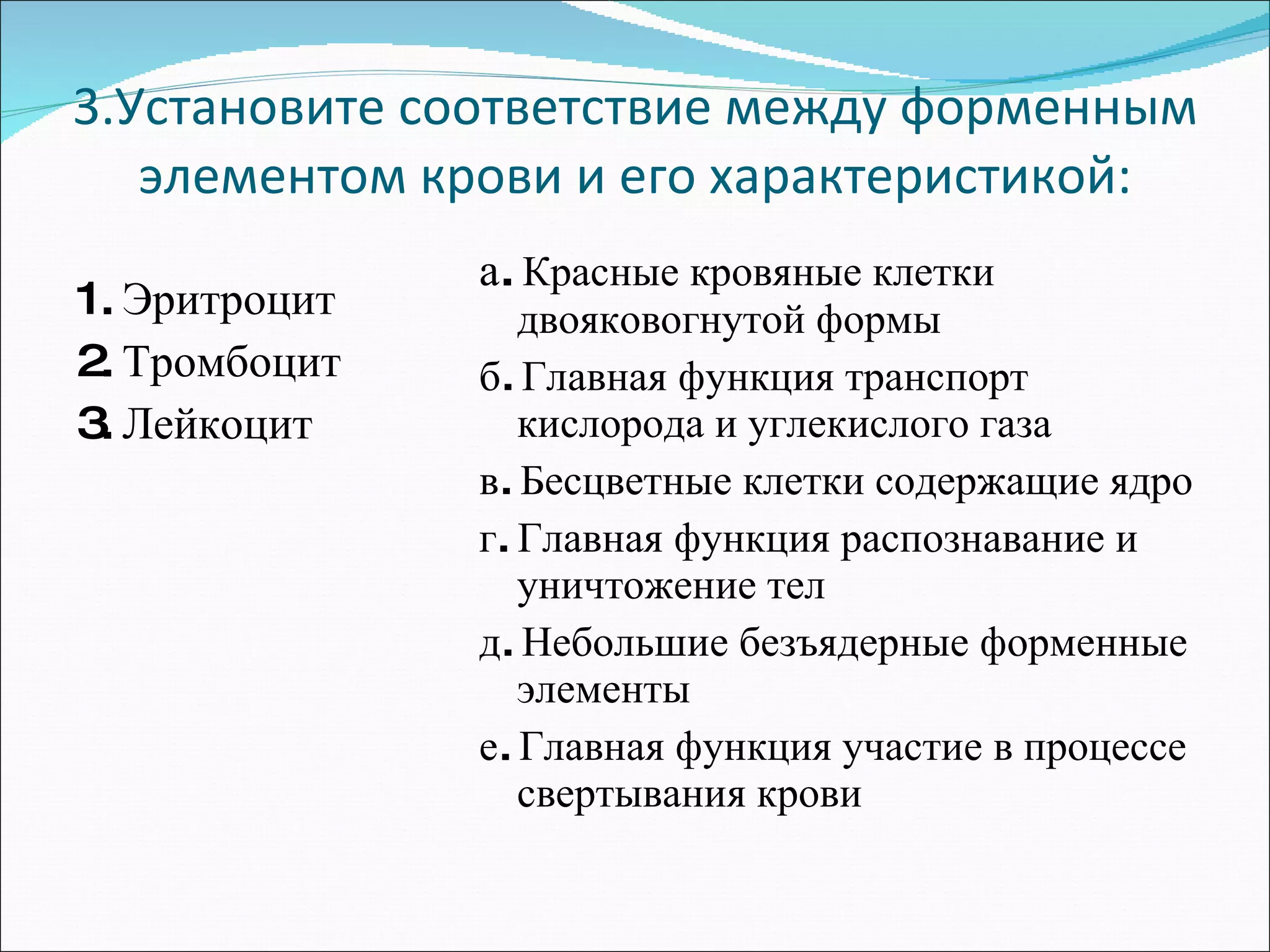 3.Установите соответствие между форменным элементом крови и его характеристикой:

1. Эритроцит
2. Тромбоцит
3. Лейкоцит

а. Красные кровяные клетки двояковогнутой формы
б. Главная функция транспорт кислорода и углекислого газа
в. Бесцветные клетки содержащие ядро
г. Главная функция распознавание и уничтожение тел
д. Небольшие безъядерные форменные элементы
е. Главная функция участие в процессе свертывания крови